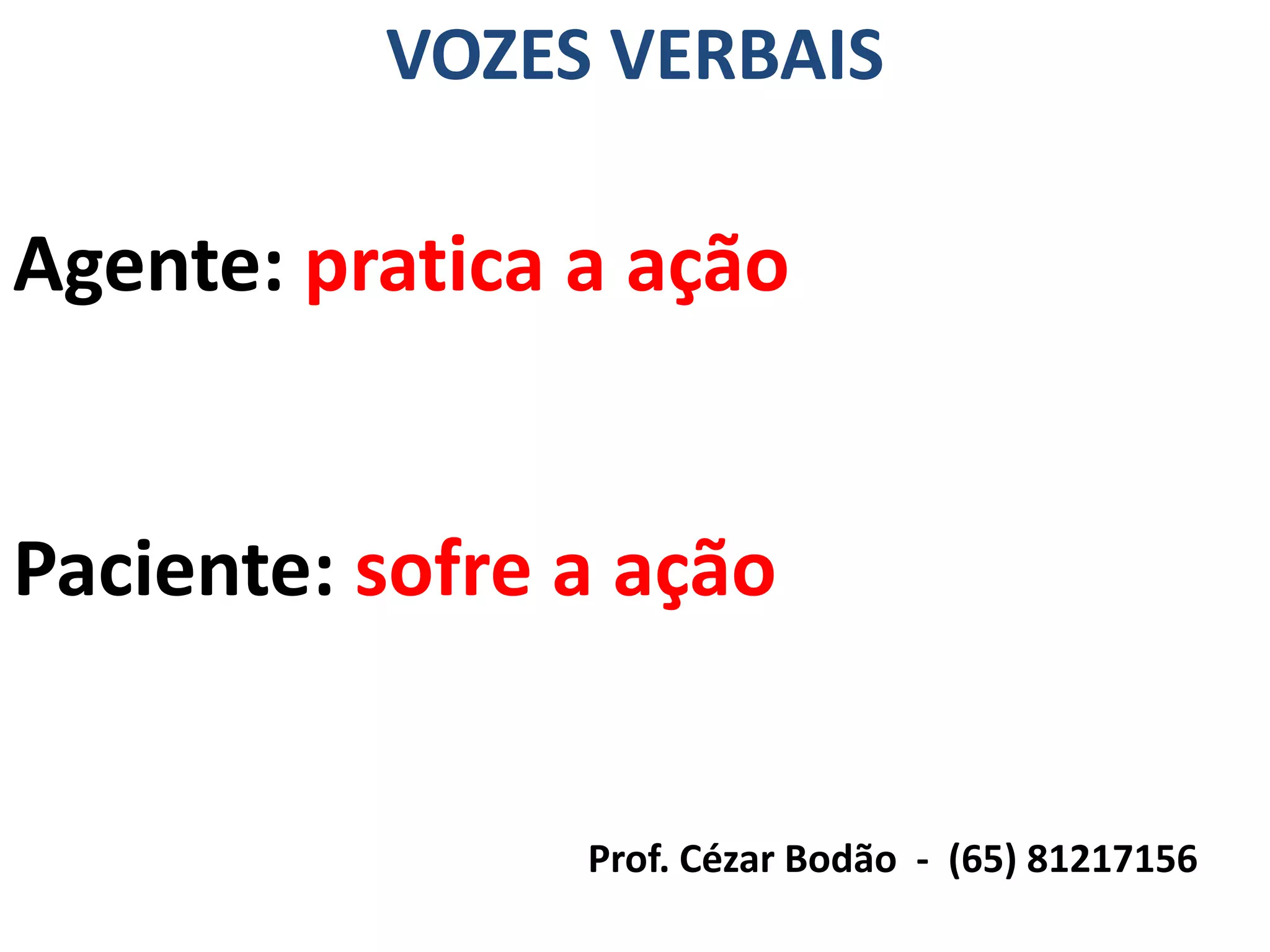 VOZES VERBAIS

Agente: pratica a ação

Paciente: sofre a ação

Prof. Cézar Bodão - (65) 81217156